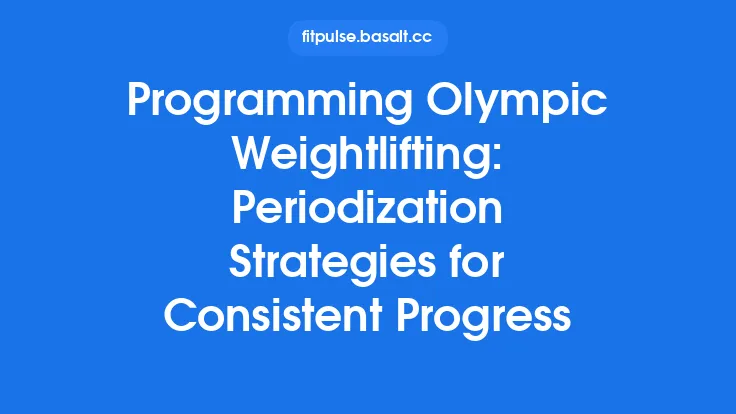 fitpulse.basalt.cc

Programming Olympic Weightlifting: Periodization Strategies for Consistent Progress